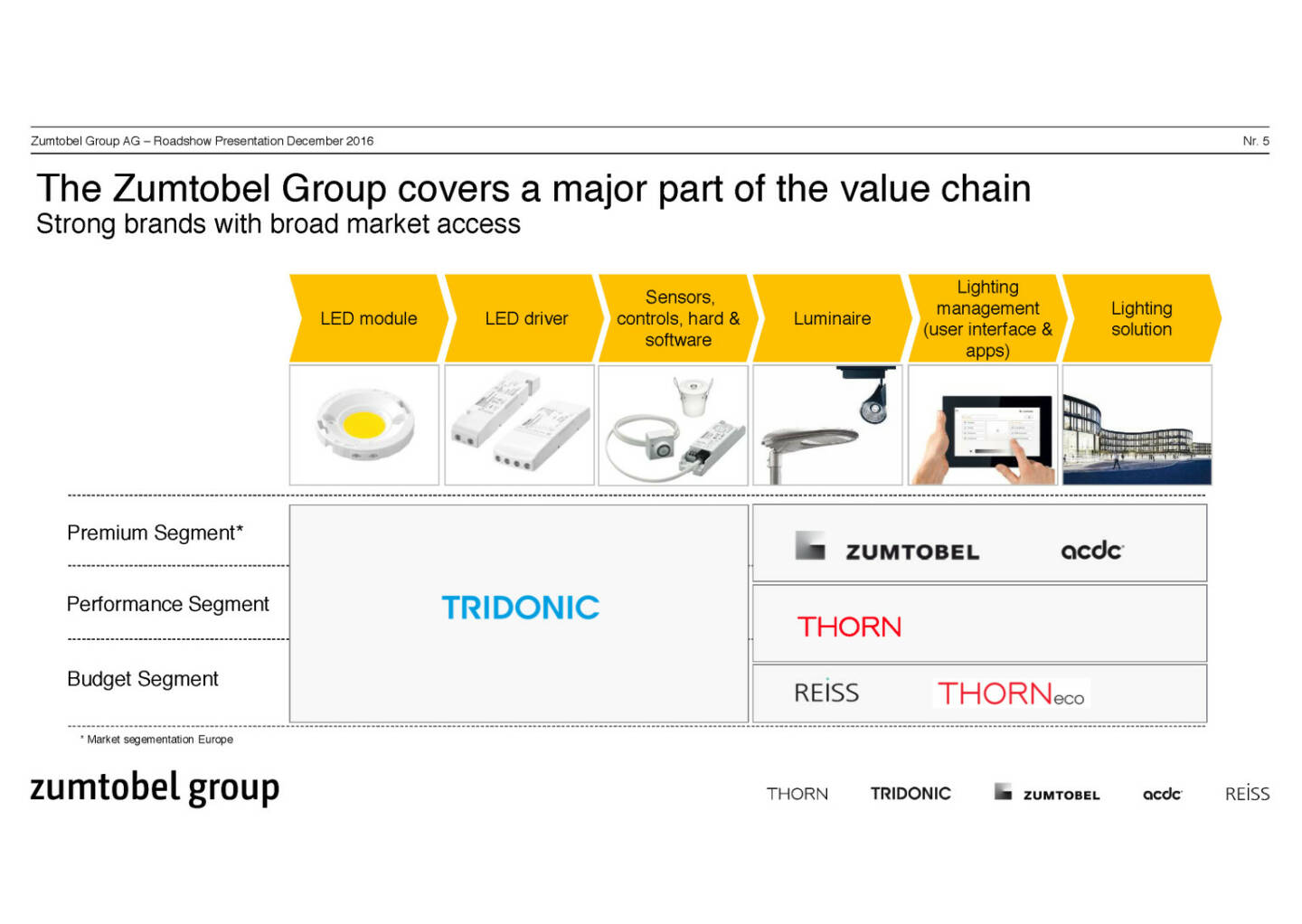 Zumtobel Group AG – Roadshow Presentation December 2016

Nr. 5

The Zumtobel Group covers a major part of the value chain
Strong brands with broad market access

LED module

LED driver

Sensors, controls, hard & software

Luminaire

Lighting management (user interface & apps)

Lighting solution

Premium Segment*

Performance Segment

Budget Segment

TRIDONIC

ZUMTOBEL

acdc

THORN

REISS

THORNeco

* Market segementation Europe

zumtobel group

THORN

TRIDONIC

ZUMTOBEL

acdc

REISS